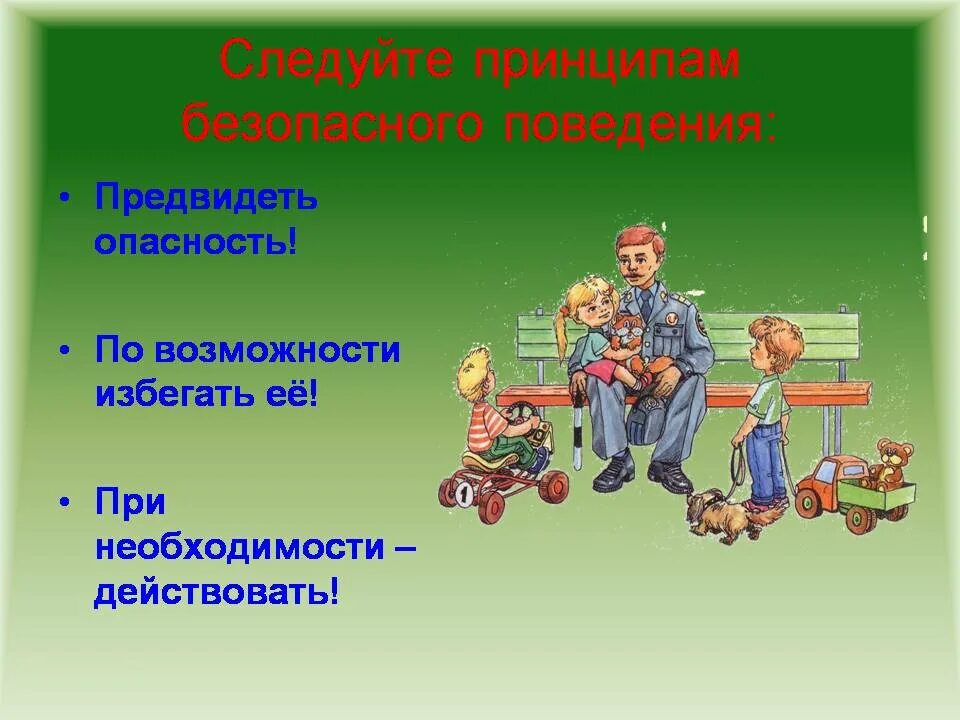 Следуйте принципам безопасного поведения:

• Предвидеть опасность!

• По возможности избегать её!

• При необходимости – действовать!

1